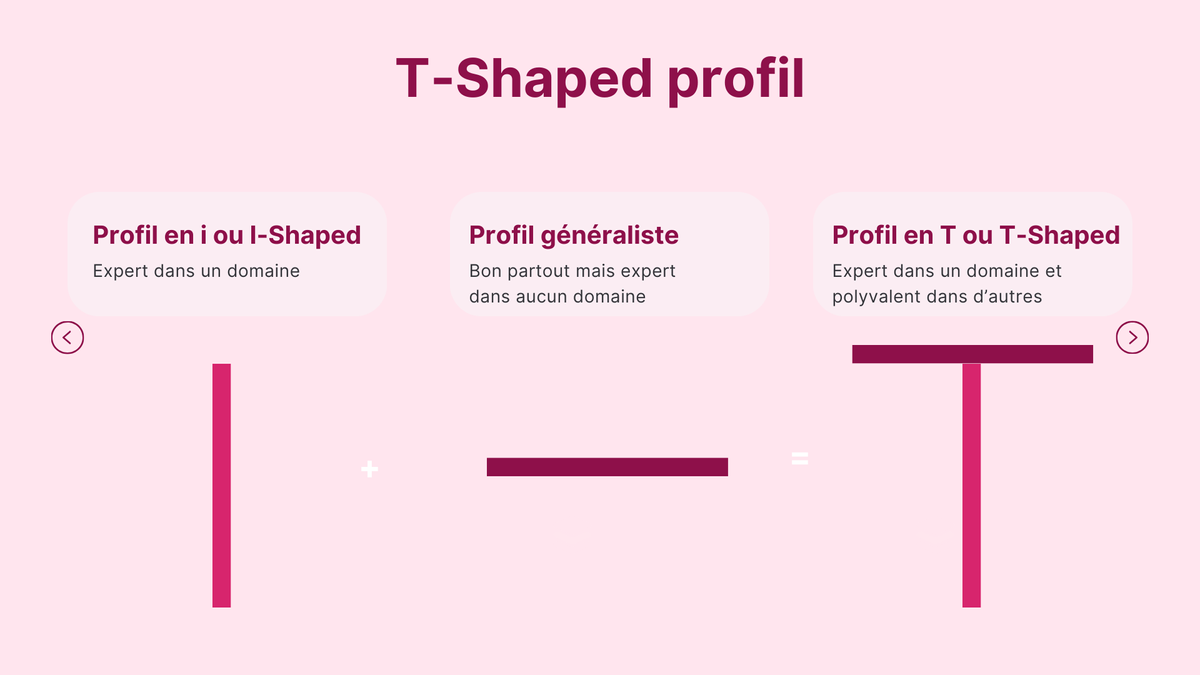 T-Shaped profil

Profil en i ou I-Shaped
Expert dans un domaine

Profil généraliste
Bon partout mais expert dans aucun domaine

Profil en T ou T-Shaped
Expert dans un domaine et polyvalent dans d'autres

+

=